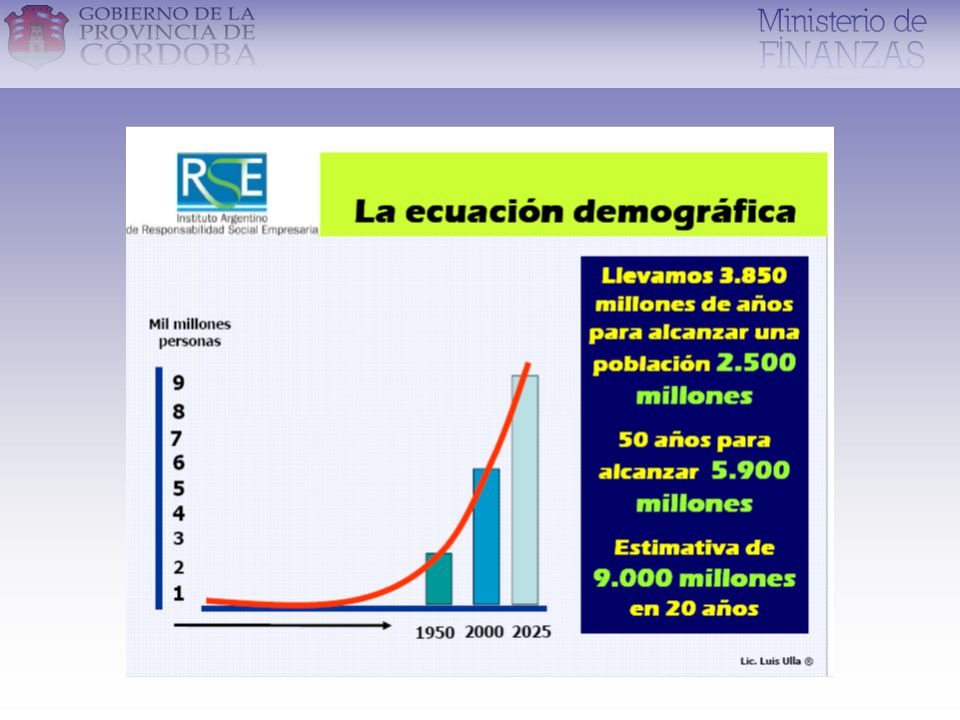 GOBIERNO DE LA PROVINCIA DE CÓRDOBA

Ministerio de FINANZAS

RSE
Instituto Argentino de Responsabilidad Social Empresaria

La ecuación demográfica

Mil millones personas

9
8
7
6
5
4
3
2
1

1950 2000 2025

Llevamos 3.850 millones de años para alcanzar una población 2.500 millones

50 años para alcanzar 5.900 millones

Estimativa de 9.000 millones en 20 años

Lic. Luis Ulla ®